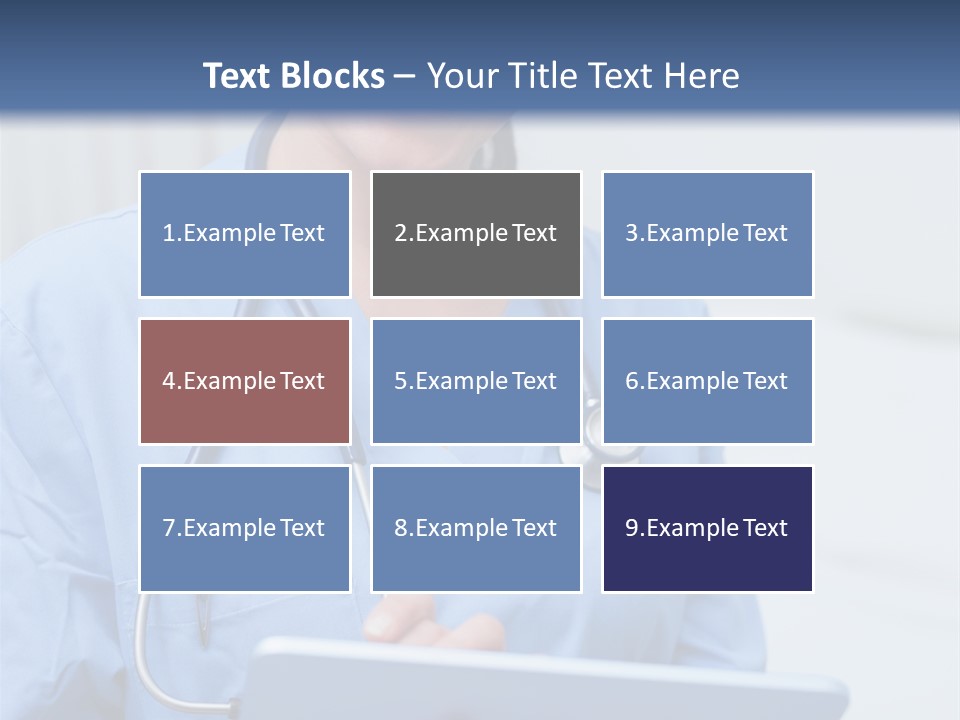 Text Blocks – Your Title Text Here

1.Example Text

2.Example Text

3.Example Text

4.Example Text

5.Example Text

6.Example Text

7.Example Text

8.Example Text

9.Example Text